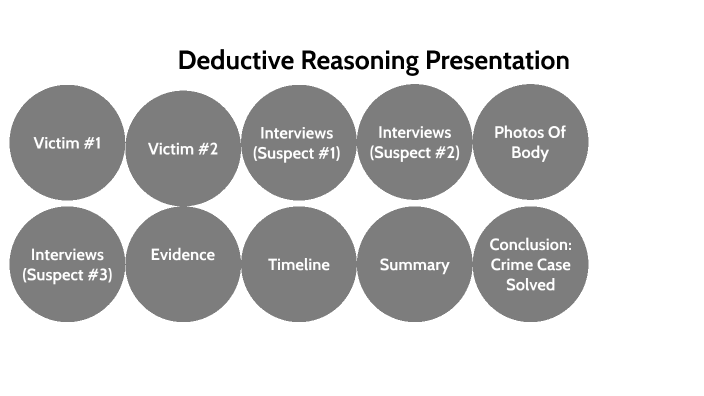 Deductive Reasoning Presentation

Victim #1

Victim #2

Interviews (Suspect #1)

Interviews (Suspect #2)

Photos Of Body

Interviews (Suspect #3)

Evidence

Timeline

Summary

Conclusion: Crime Case Solved